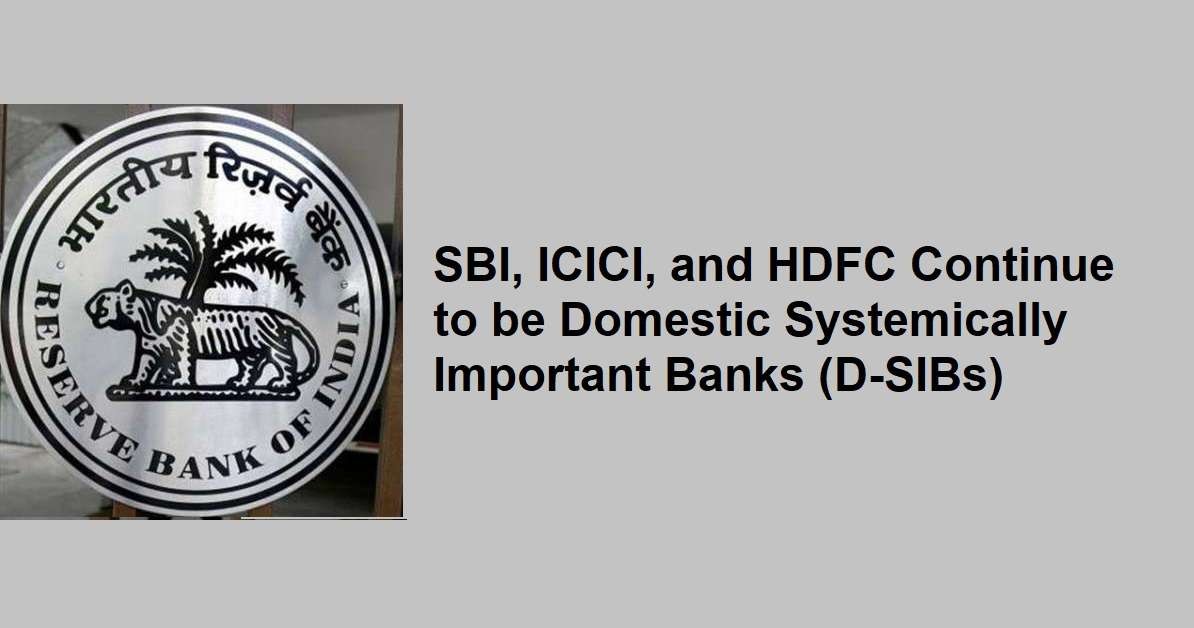 भारतीय रिज़र्व बैंक

RESERVE BANK OF INDIA

SBI, ICICI, and HDFC Continue to be Domestic Systemically Important Banks (D-SIBs)